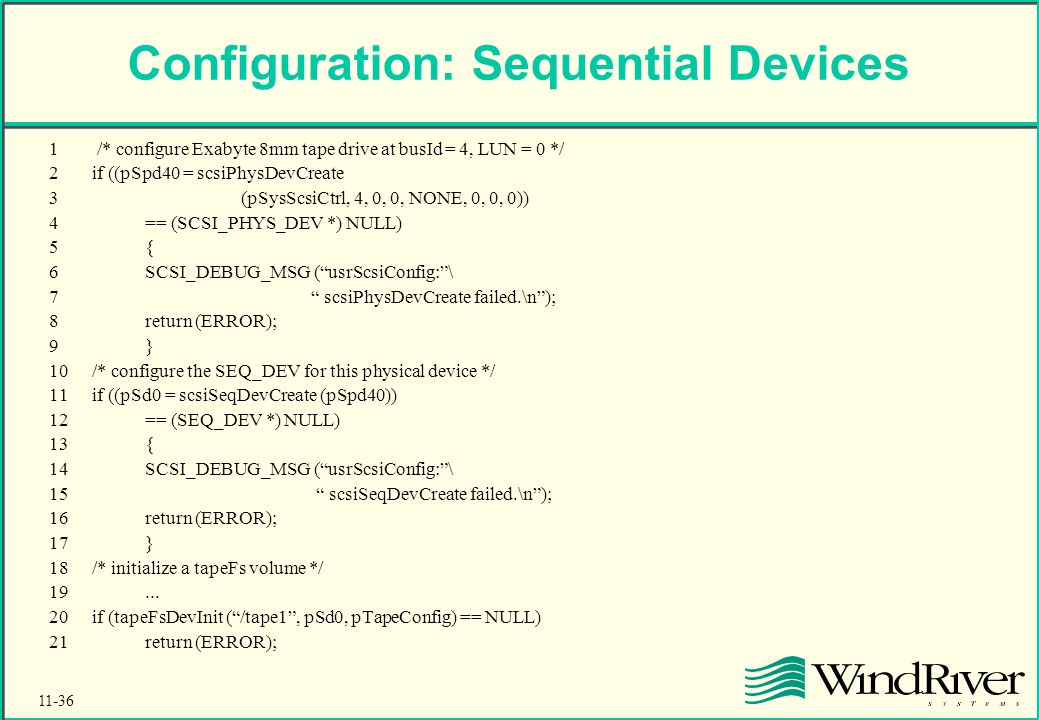 Configuration: Sequential Devices

1 /* configure Exabyte 8mm tape drive at busId = 4, LUN = 0 */
2 if ((pSpd40 = scsiPhysDevCreate
3 (pSysScsiCtrl, 4, 0, 0, NONE, 0, 0, 0))
4 == (SCSI_PHYS_DEV *) NULL)
5 {
6 SCSI_DEBUG_MSG (“usrScsiConfig:”\
7 “ scsiPhysDevCreate failed.\n”);
8 return (ERROR);
9 }
10 /* configure the SEQ_DEV for this physical device */
11 if ((pSd0 = scsiSeqDevCreate (pSpd40))
12 == (SEQ_DEV *) NULL)
13 {
14 SCSI_DEBUG_MSG (“usrScsiConfig:”\
15 “ scsiSeqDevCreate failed.\n”);
16 return (ERROR);
17 }
18 /* initialize a tapeFs volume */
19 ...
20 if (tapeFsDevInit (“/tape1”, pSd0, pTapeConfig) == NULL)
21 return (ERROR);

11-36

WindRiver SYSTEMS